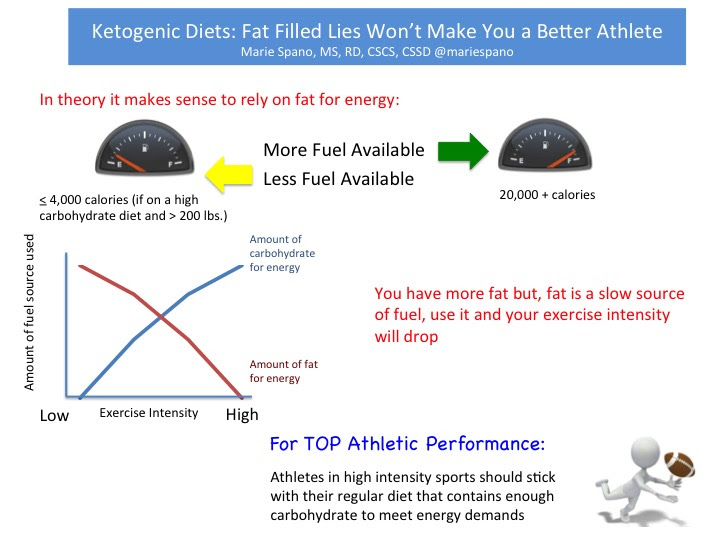 Ketogenic Diets: Fat Filled Lies Won't Make You a Better Athlete
Marie Spano, MS, RD, CSCS, CSSD @mariespano

In theory it makes sense to rely on fat for energy:

E F

More Fuel Available

Less Fuel Available

E F

$\leq$ 4,000 calories (if on a high carbohydrate diet and > 200 lbs.)

20,000 + calories

Amount of fuel source used

Amount of carbohydrate for energy

Amount of fat for energy

Low

Exercise Intensity

High

You have more fat but, fat is a slow source of fuel, use it and your exercise intensity will drop

For TOP Athletic Performance:

Athletes in high intensity sports should stick with their regular diet that contains enough carbohydrate to meet energy demands